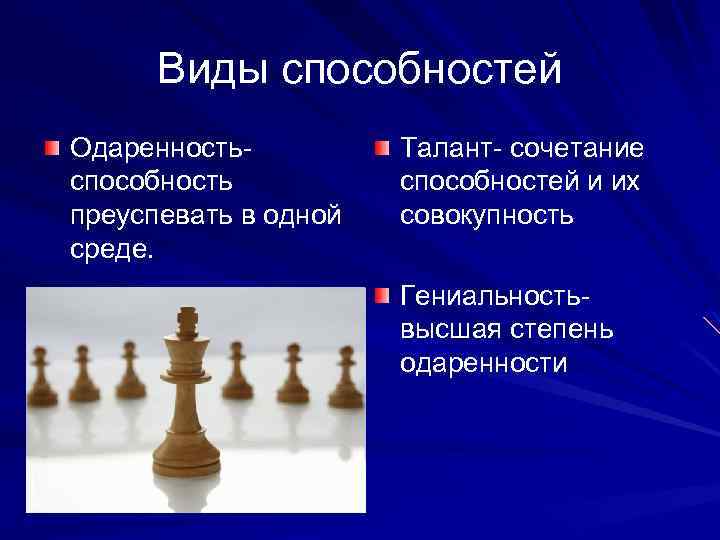 Виды способностей

Одаренность- способность преуспевать в одной среде.

Талант- сочетание способностей и их совокупность

Гениальность- высшая степень одаренности